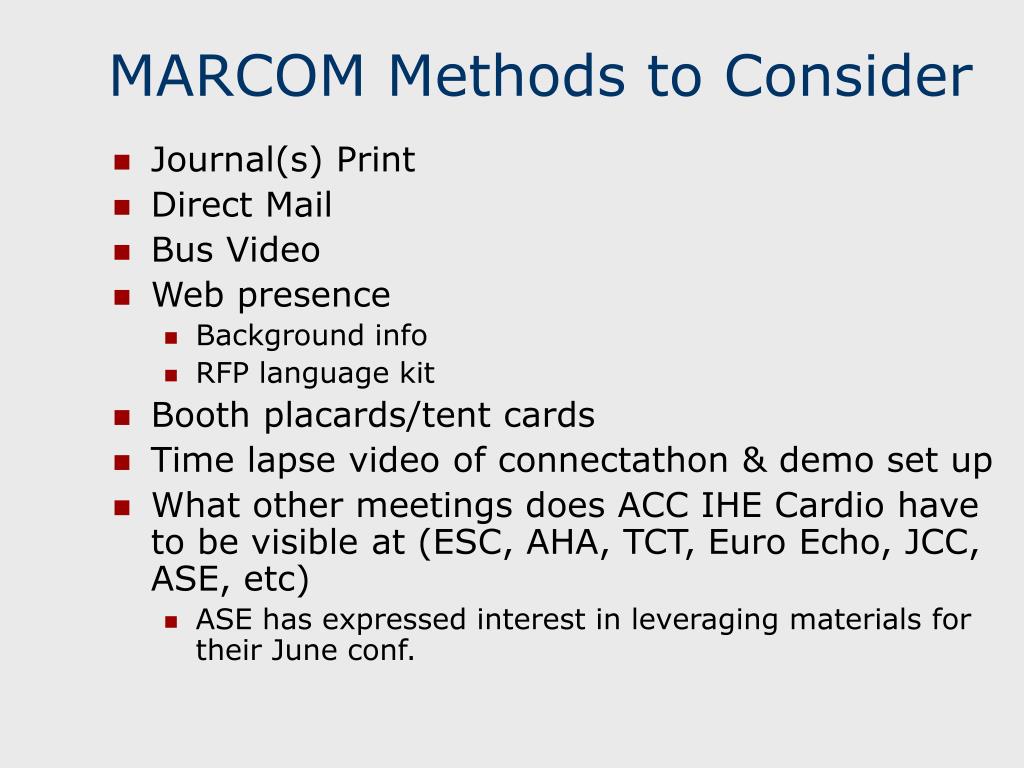 MARCOM Methods to Consider

- Journal(s) Print
- Direct Mail
- Bus Video
- Web presence
  - Background info
  - RFP language kit
- Booth placards/tent cards
- Time lapse video of connectathon & demo set up
- What other meetings does ACC IHE Cardio have to be visible at (ESC, AHA, TCT, Euro Echo, JCC, ASE, etc)
  - ASE has expressed interest in leveraging materials for their June conf.